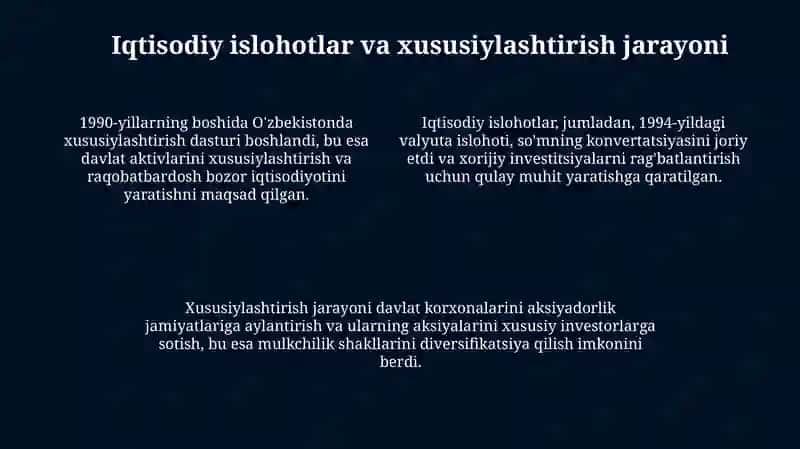 Iqtisodiy islohotlar va xususiylashtirish jarayoni

1990-yillarning boshida O'zbekistonda xususiylashtirish dasturi boshlandi, bu esa davlat aktivlarini xususiylashtirish va raqobatbardosh bozor iqtisodiyotini yaratishni maqsad qilgan.

Iqtisodiy islohotlar, jumladan, 1994-yildagi valyuta islohoti, so'mning konvertatsiyasini joriy etdi va xorijiy investitsiyalarni rag'batlantirish uchun qulay muhit yaratishga qaratilgan.

Xususiylashtirish jarayoni davlat korxonalarini aksiyadorlik jamiyatlariga aylantirish va ularning aksiyalarini xususiy investorlarga sotish, bu esa mulkchilik shakllarini diversifikatsiya qilish imkonini berdi.